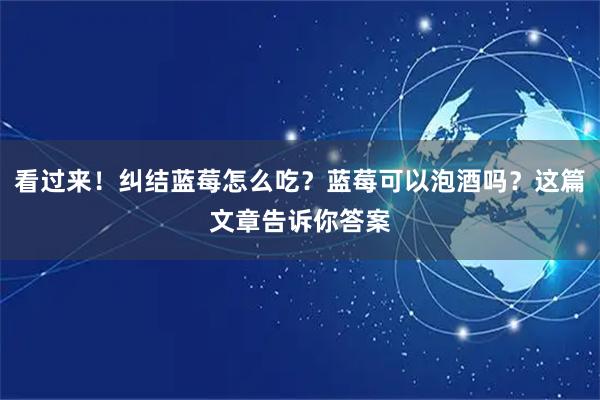 看过来！纠结蓝莓怎么吃？蓝莓可以泡酒吗？这篇文章告诉你答案